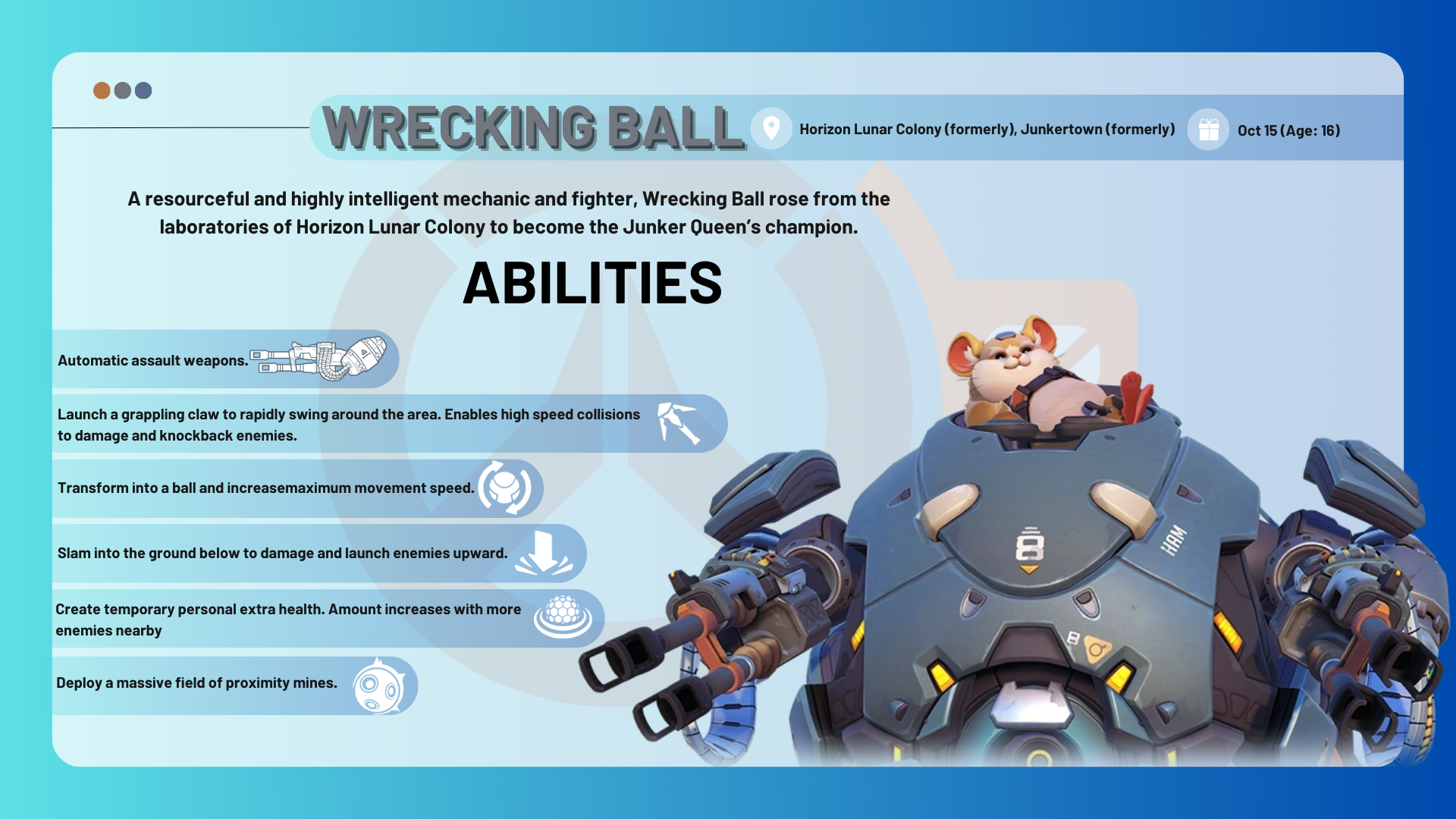 WRECKING BALL

Horizon Lunar Colony (formerly), Junkertown (formerly)

Oct 15 (Age: 16)

A resourceful and highly intelligent mechanic and fighter, Wrecking Ball rose from the laboratories of Horizon Lunar Colony to become the Junker Queen's champion.

ABILITIES

Automatic assault weapons.

Launch a grappling claw to rapidly swing around the area. Enables high speed collisions to damage and knockback enemies.

Transform into a ball and increasemaximum movement speed.

Slam into the ground below to damage and launch enemies upward.

Create temporary personal extra health. Amount increases with more enemies nearby

Deploy a massive field of proximity mines.

8

HAM

8